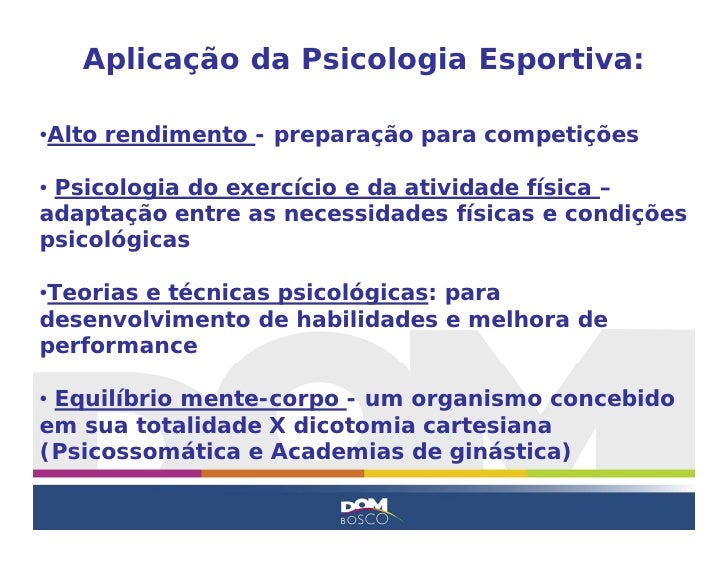 Aplicação da Psicologia Esportiva:

•Alto rendimento - preparação para competições

• Psicologia do exercício e da atividade física – adaptação entre as necessidades físicas e condições psicológicas

•Teorias e técnicas psicológicas: para desenvolvimento de habilidades e melhora de performance

• Equilíbrio mente-corpo - um organismo concebido em sua totalidade X dicotomia cartesiana (Psicossomática e Academias de ginástica)

DOM BOSCO